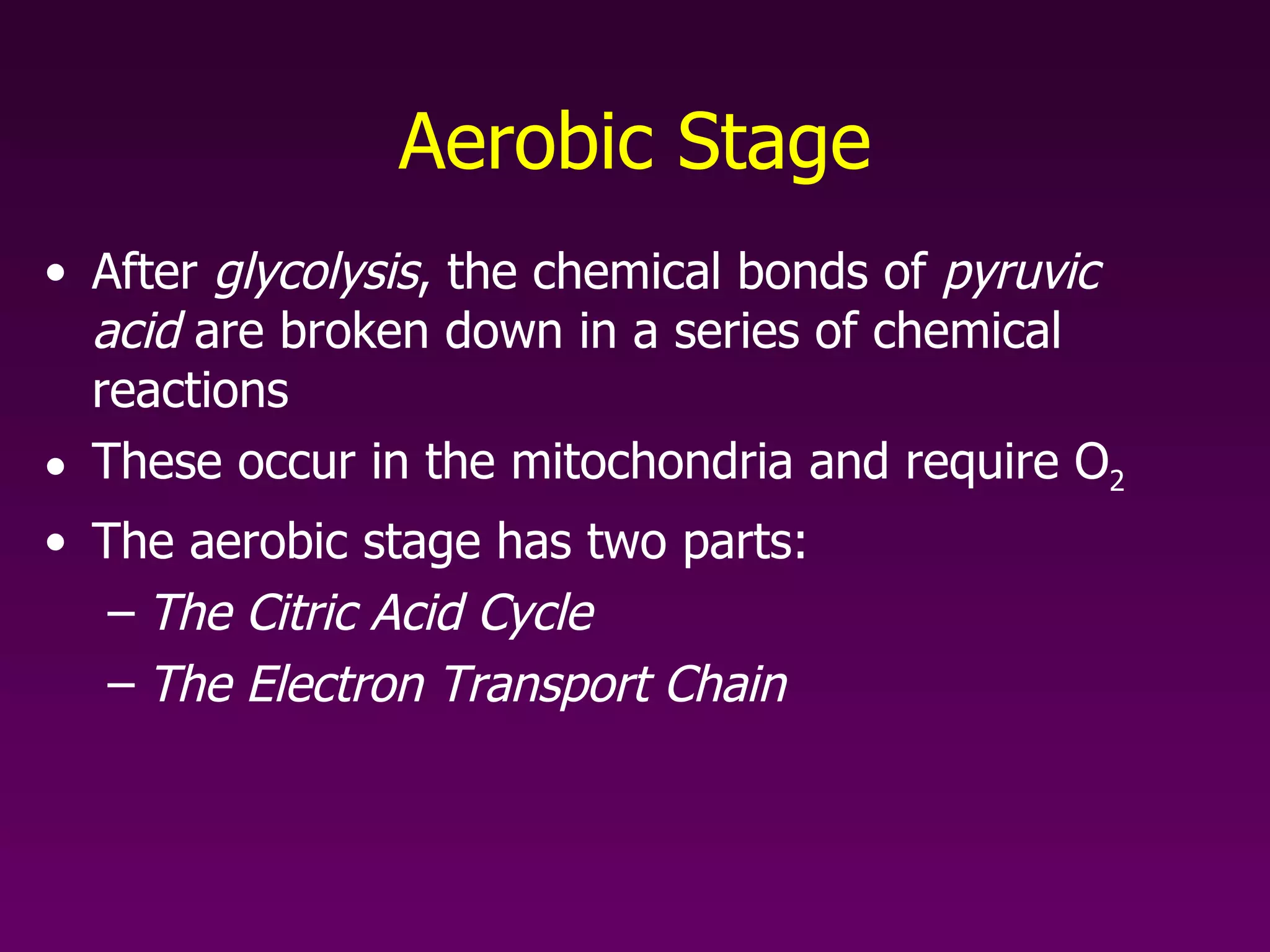 Aerobic Stage

• After glycolysis, the chemical bonds of pyruvic acid are broken down in a series of chemical reactions

• These occur in the mitochondria and require $O_2$

• The aerobic stage has two parts:
– The Citric Acid Cycle
– The Electron Transport Chain